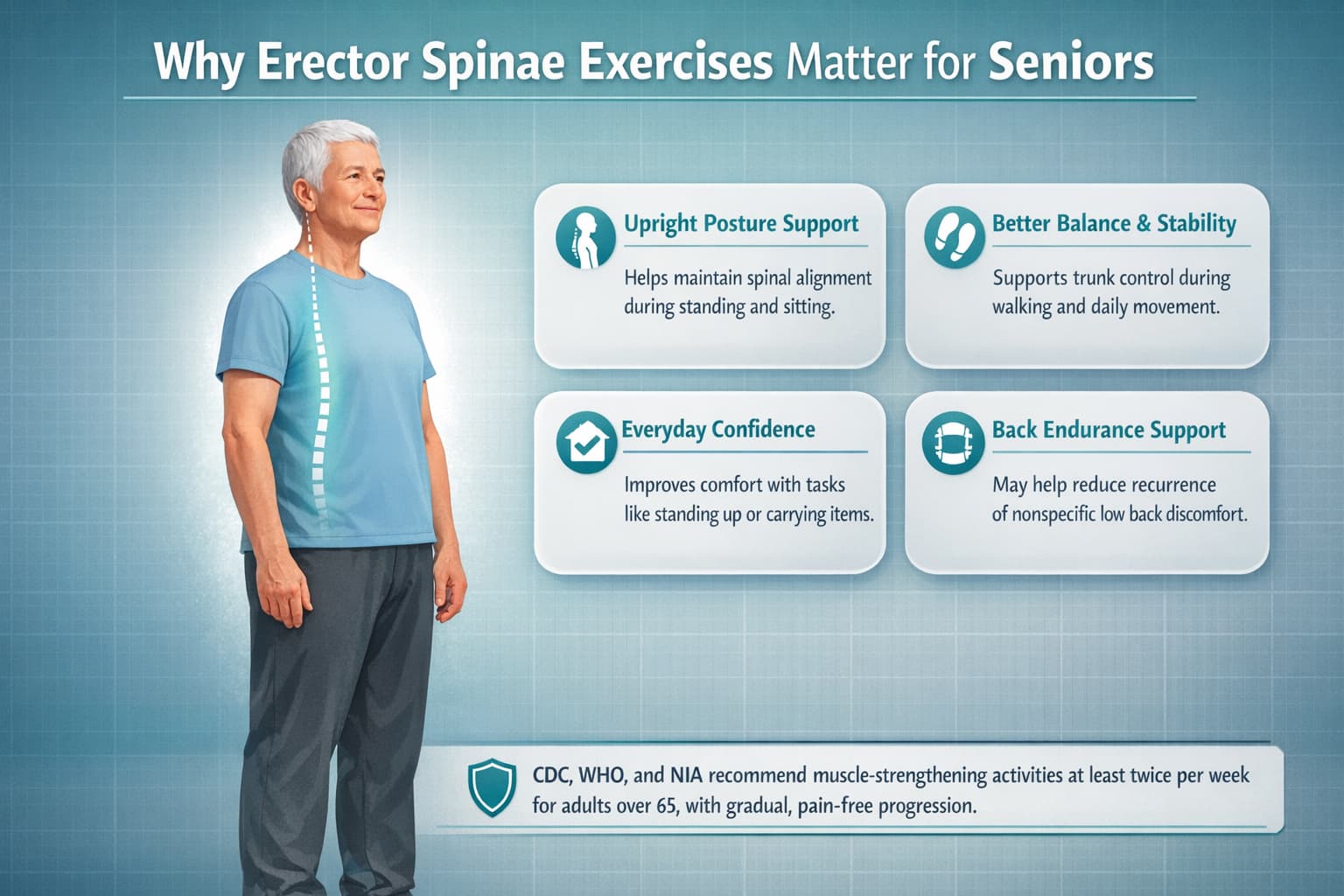 Why Erector Spinae Exercises Matter for Seniors

Upright Posture Support

Helps maintain spinal alignment during standing and sitting.

Better Balance & Stability

Supports trunk control during walking and daily movement.

Everyday Confidence

Improves comfort with tasks like standing up or carrying items.

Back Endurance Support

May help reduce recurrence of nonspecific low back discomfort.

CDC, WHO, and NIA recommend muscle-strengthening activities at least twice per week for adults over 65, with gradual, pain-free progression.